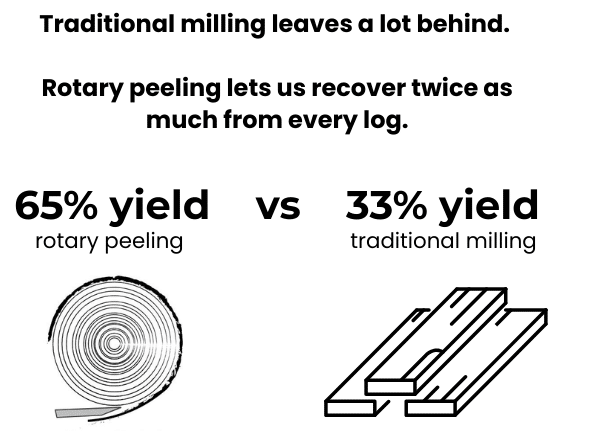 Traditional milling leaves a lot behind.

Rotary peeling lets us recover twice as much from every log.

65% yield
rotary peeling

vs

33% yield
traditional milling